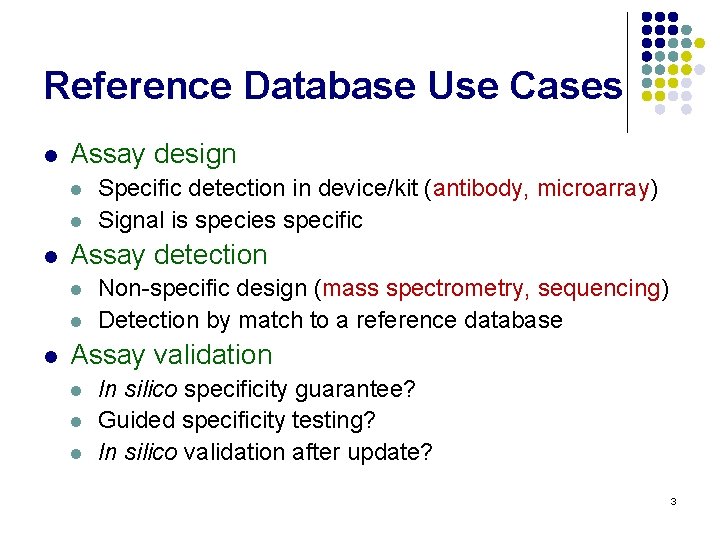 Reference Database Use Cases

- Assay design
  - Specific detection in device/kit (antibody, microarray)
  - Signal is species specific
- Assay detection
  - Non-specific design (mass spectrometry, sequencing)
  - Detection by match to a reference database
- Assay validation
  - In silico specificity guarantee?
  - Guided specificity testing?
  - In silico validation after update?

3